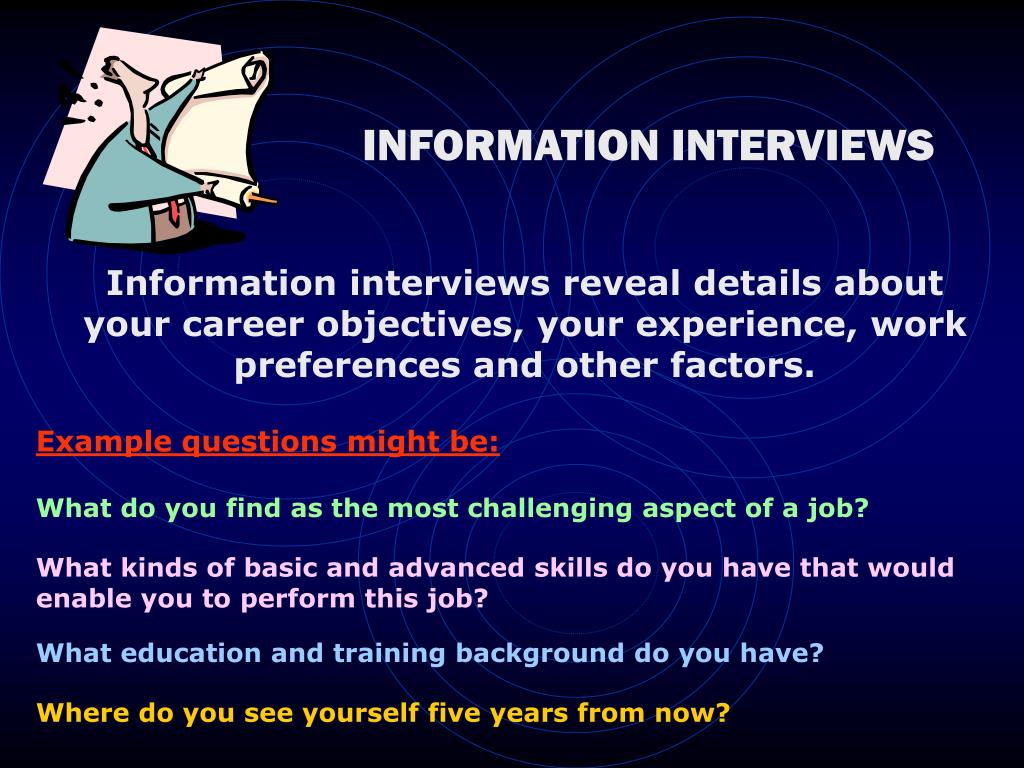 INFORMATION INTERVIEWS

Information interviews reveal details about your career objectives, your experience, work preferences and other factors.

Example questions might be:

What do you find as the most challenging aspect of a job?

What kinds of basic and advanced skills do you have that would enable you to perform this job?

What education and training background do you have?

Where do you see yourself five years from now?